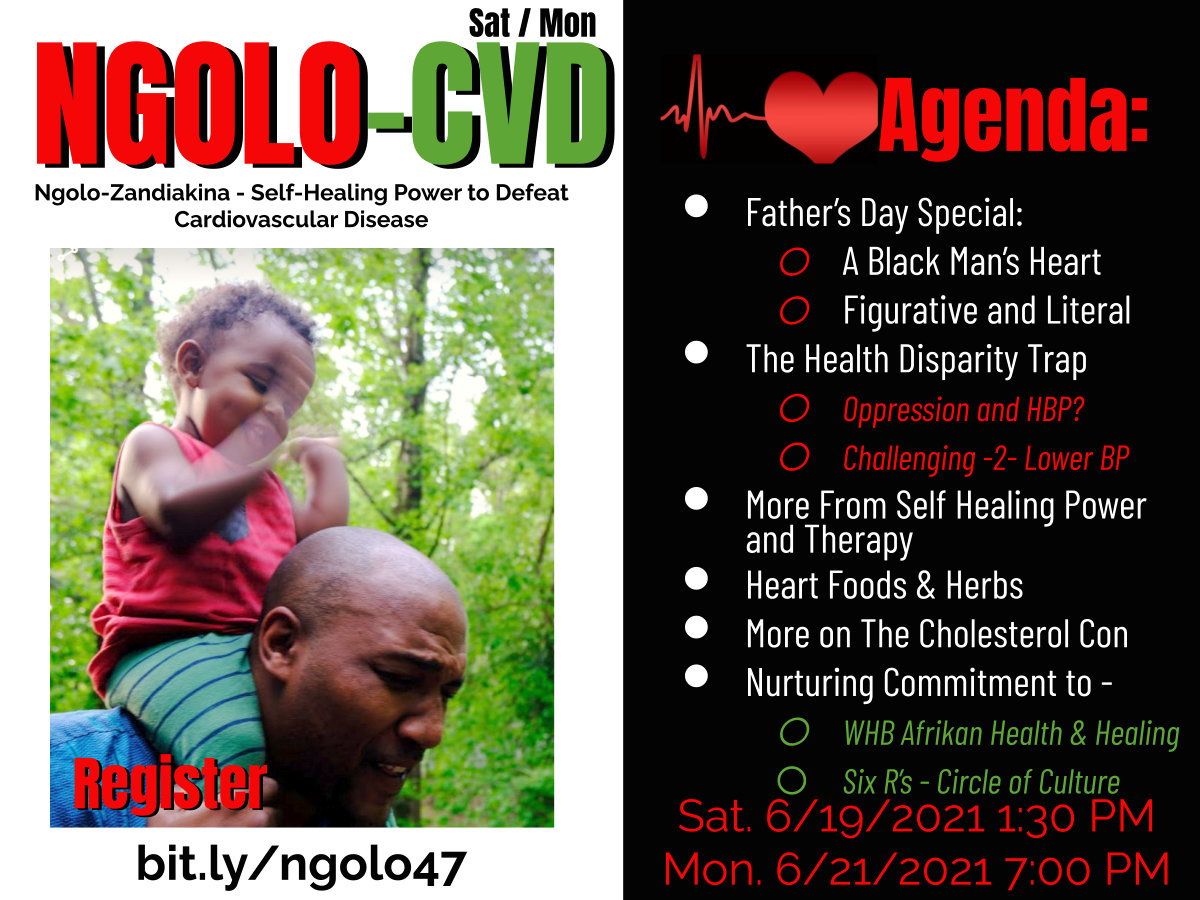 Sat / Mon

NGOLO-CVD

Ngolo-Zandiakina - Self-Healing Power to Defeat Cardiovascular Disease

Register

bit.ly/ngolo47

Agenda:

- Father's Day Special:
  - A Black Man's Heart
  - Figurative and Literal
- The Health Disparity Trap
  - Oppression and HBP?
  - Challenging -2- Lower BP
- More From Self Healing Power and Therapy
- Heart Foods & Herbs
- More on The Cholesterol Con
- Nurturing Commitment to -
  - WHB Afrikan Health & Healing
  - Six R's - Circle of Culture

Sat. 6/19/2021 1:30 PM
Mon. 6/21/2021 7:00 PM